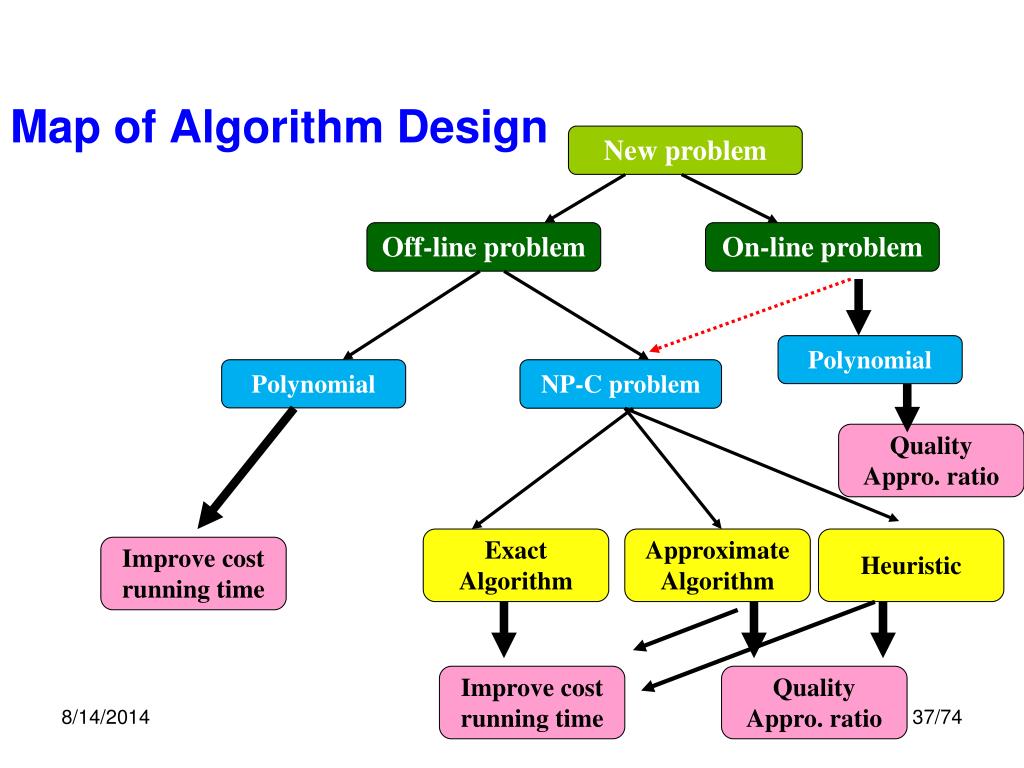 Map of Algorithm Design

New problem

Off-line problem

On-line problem

Polynomial

NP-C problem

Polynomial

Quality
Appro. ratio

Improve cost
running time

Exact
Algorithm

Approximate
Algorithm

Heuristic

Improve cost
running time

Quality
Appro. ratio

8/14/2014

37/74